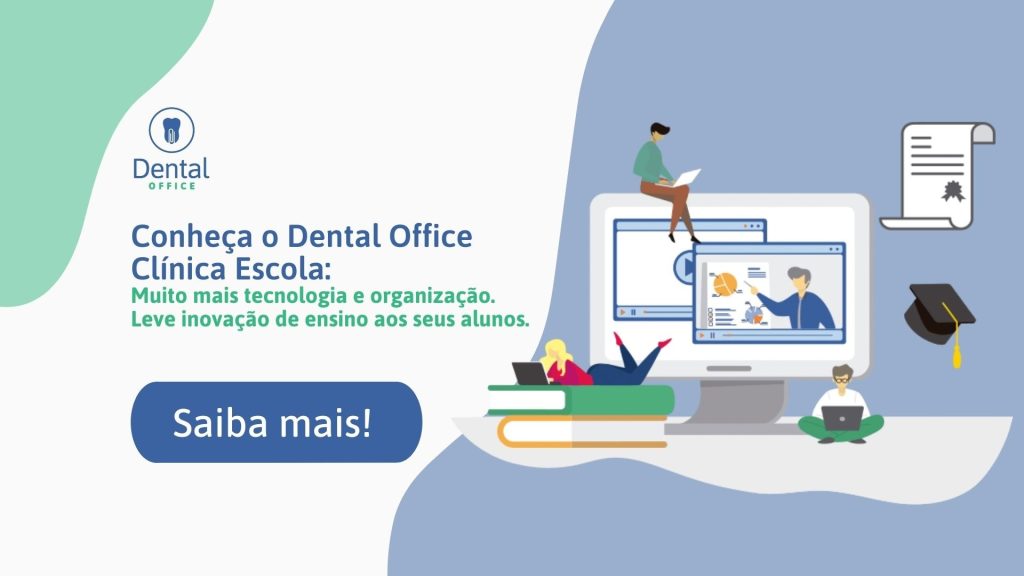 Dental
OFFICE

Conheça o Dental Office Clínica Escola:
Muito mais tecnologia e organização.
Leve inovação de ensino aos seus alunos.

Saiba mais!